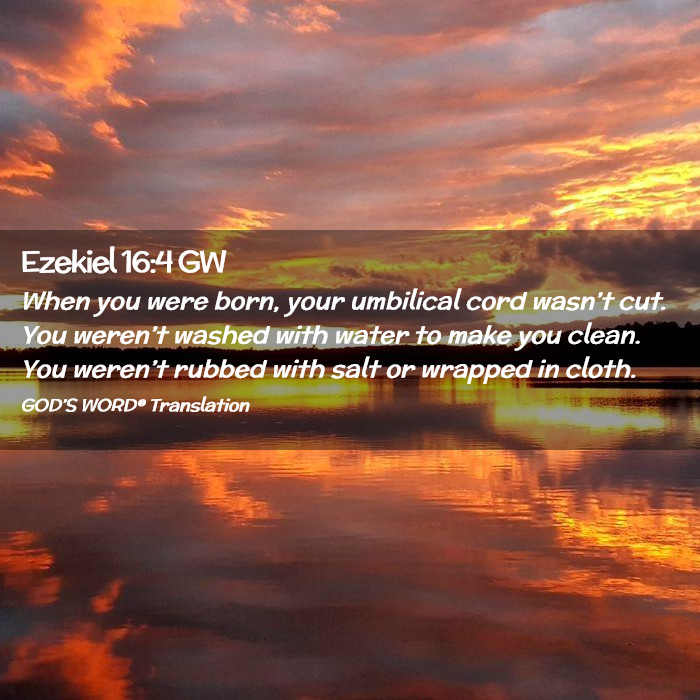 Ezekiel 16:4 GW

When you were born, your umbilical cord wasn't cut. You weren't washed with water to make you clean. You weren't rubbed with salt or wrapped in cloth.

GOD'S WORD® Translation